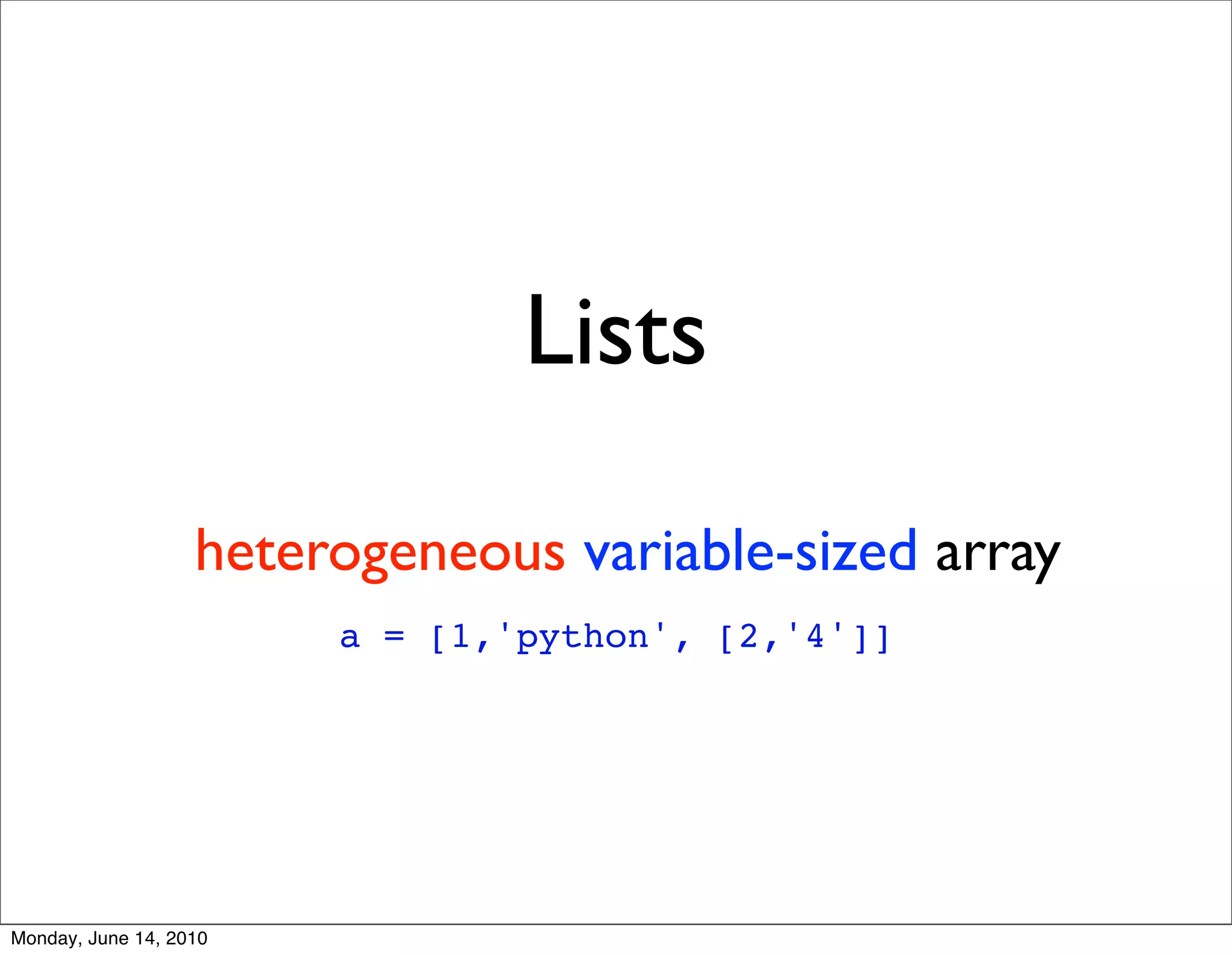 Lists

heterogeneous variable-sized array

a = [1,'python', [2,'4']]

Monday, June 14, 2010